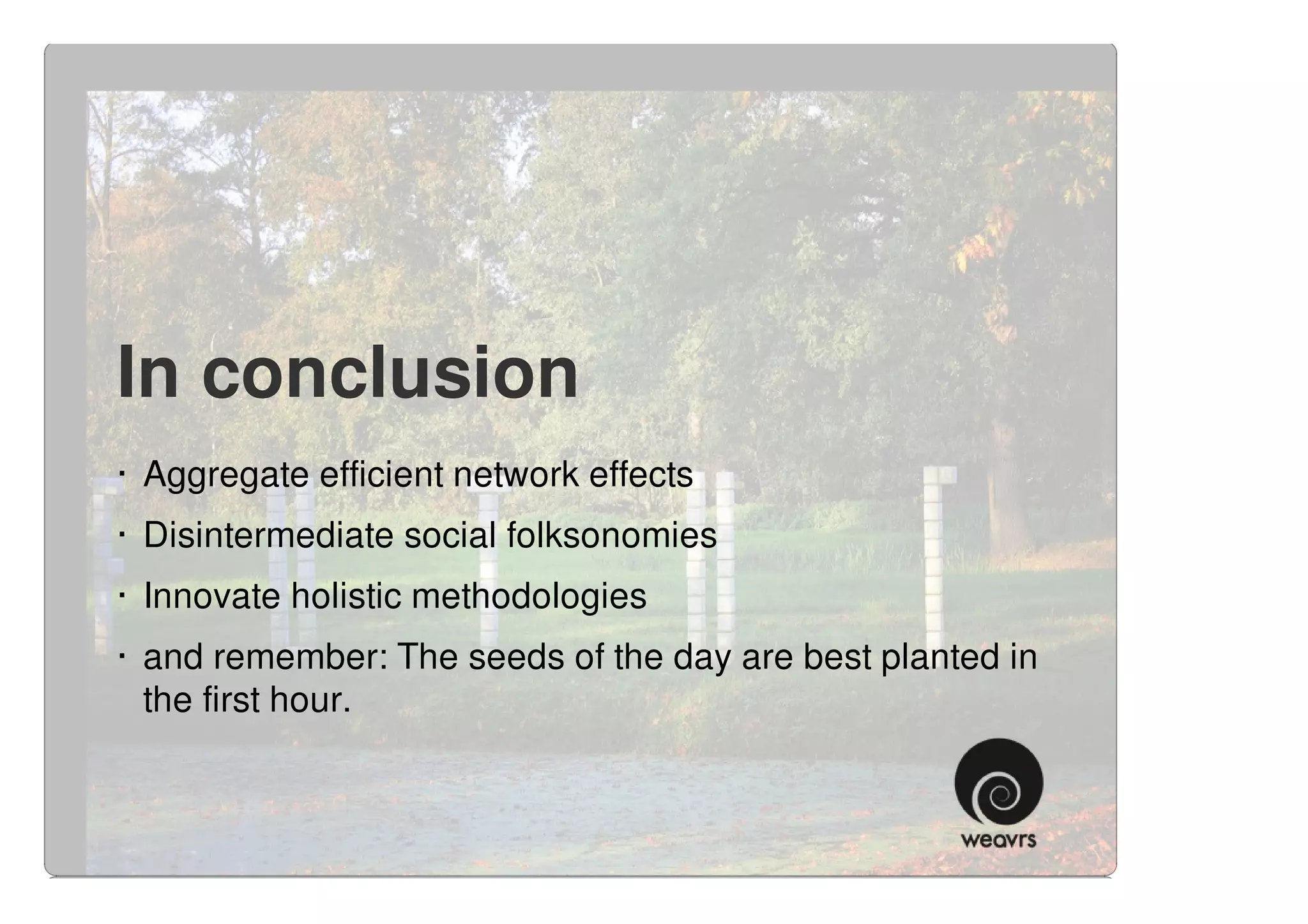 In conclusion

· Aggregate efficient network effects
· Disintermediate social folksonomies
· Innovate holistic methodologies
· and remember: The seeds of the day are best planted in the first hour.

weavrs